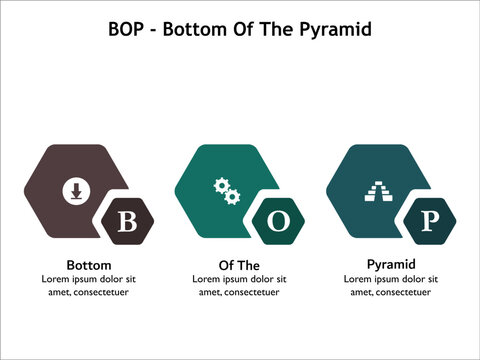 BOP - Bottom Of The Pyramid

B

Bottom
Lorem ipsum dolor sit amet, consectetuer

O

Of The
Lorem ipsum dolor sit amet, consectetuer

P

Pyramid
Lorem ipsum dolor sit amet, consectetuer